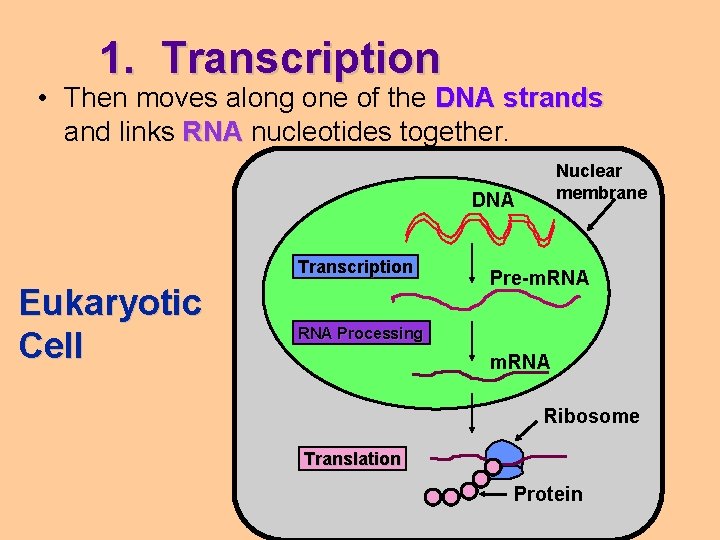 1. Transcription

• Then moves along one of the DNA strands and links RNA nucleotides together.

Eukaryotic Cell

Nuclear membrane

DNA

Transcription

Pre-mRNA

RNA Processing

mRNA

Ribosome

Translation

Protein